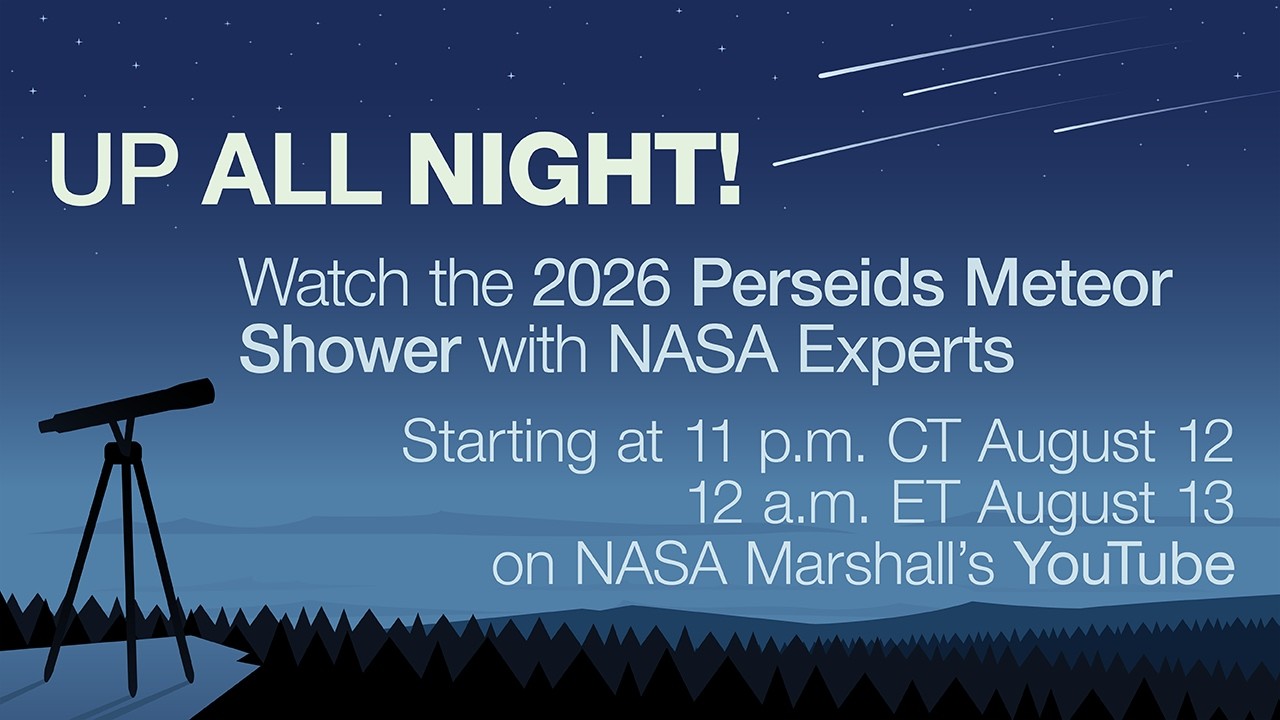 UP ALL NIGHT!

Watch the 2026 Perseids Meteor Shower with NASA Experts

Starting at 11 p.m. CT August 12
12 a.m. ET August 13
on NASA Marshall's YouTube